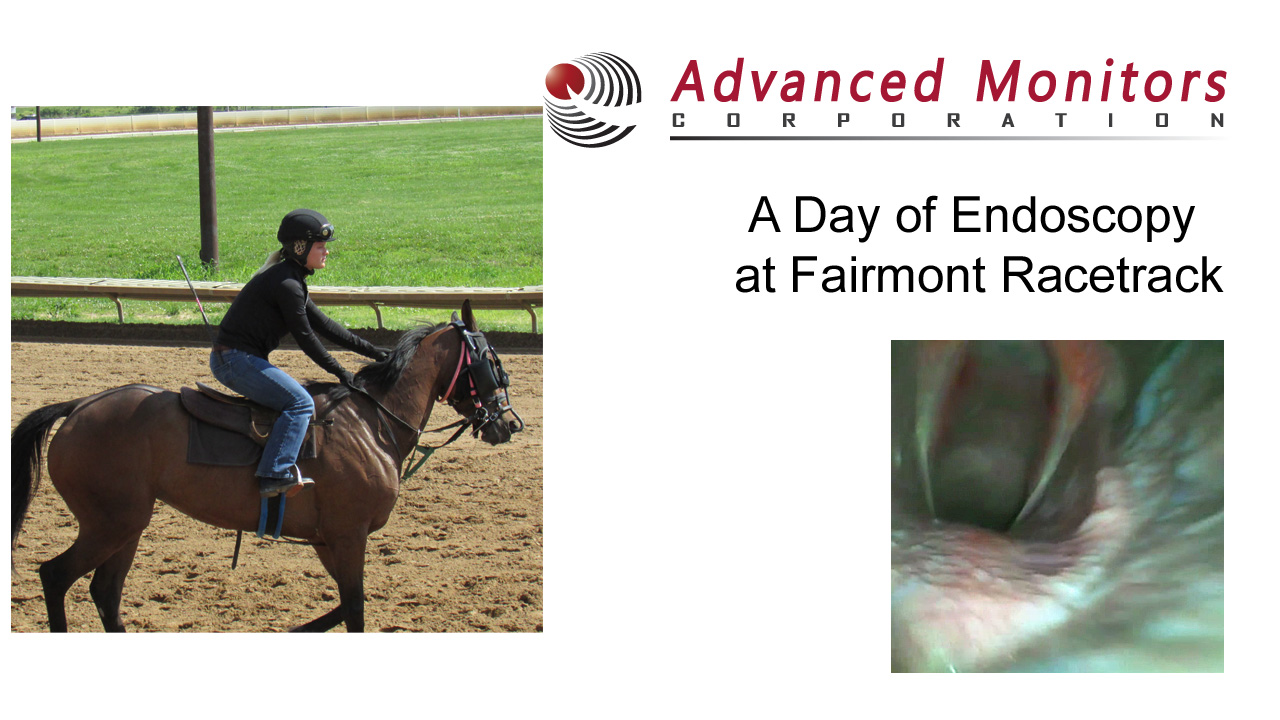 Advanced Monitors
CORPORATION

A Day of Endoscopy at Fairmont Racetrack